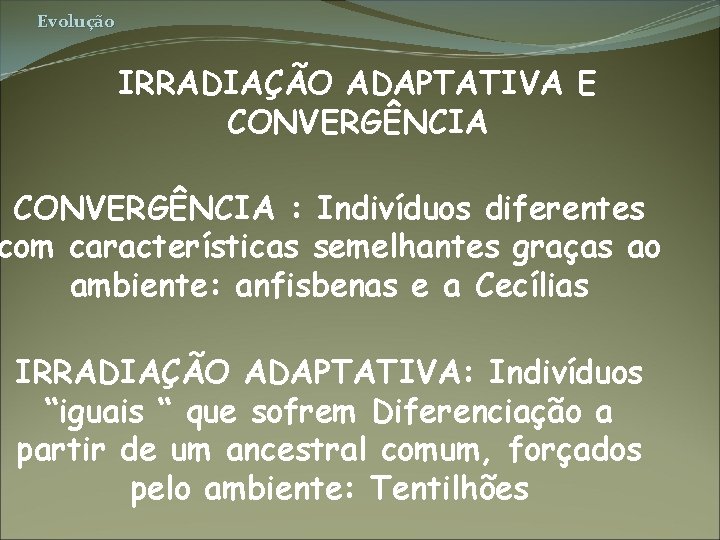 Evolução

IRRADIAÇÃO ADAPTATIVA E CONVERGÊNCIA

CONVERGÊNCIA : Indivíduos diferentes com características semelhantes graças ao ambiente: anfisbenas e a Cecílias

IRRADIAÇÃO ADAPTATIVA: Indivíduos “iguais “ que sofrem Diferenciação a partir de um ancestral comum, forçados pelo ambiente: Tentilhões